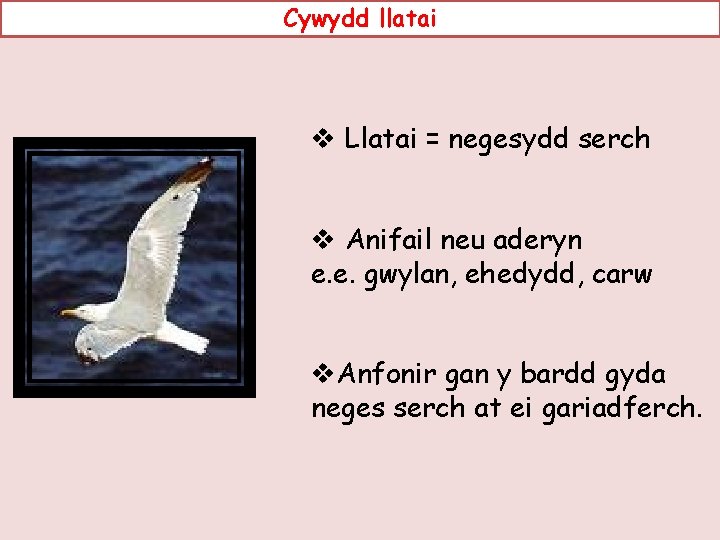 Cywydd llatai

❖ Llatai = negesydd serch

❖ Anifail neu aderyn
e.e. gwylan, ehedydd, carw

❖ Anfonir gan y bardd gyda neges serch at ei gariadferch.